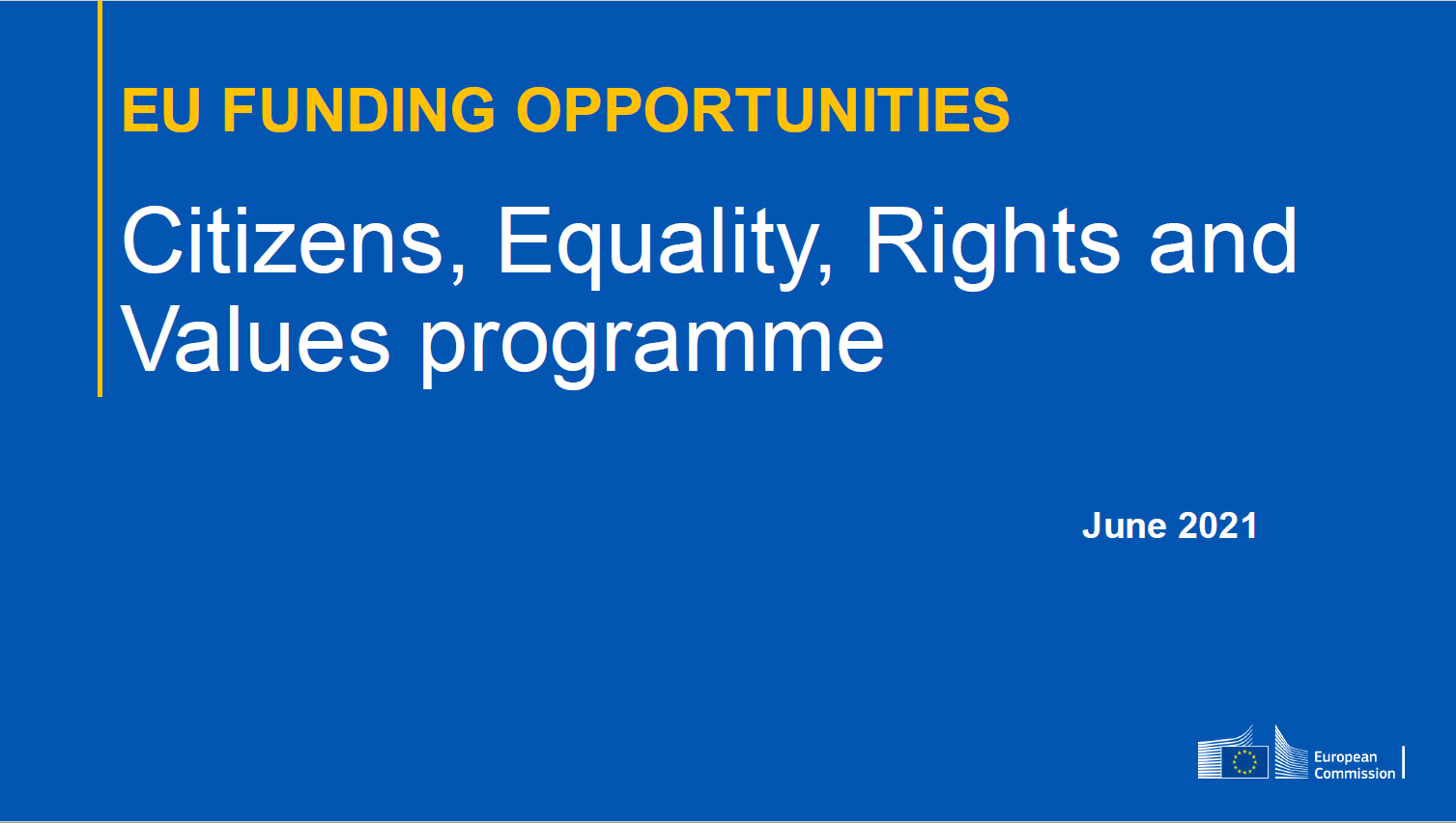 EU FUNDING OPPORTUNITIES

Citizens, Equality, Rights and Values programme

June 2021

European Commission